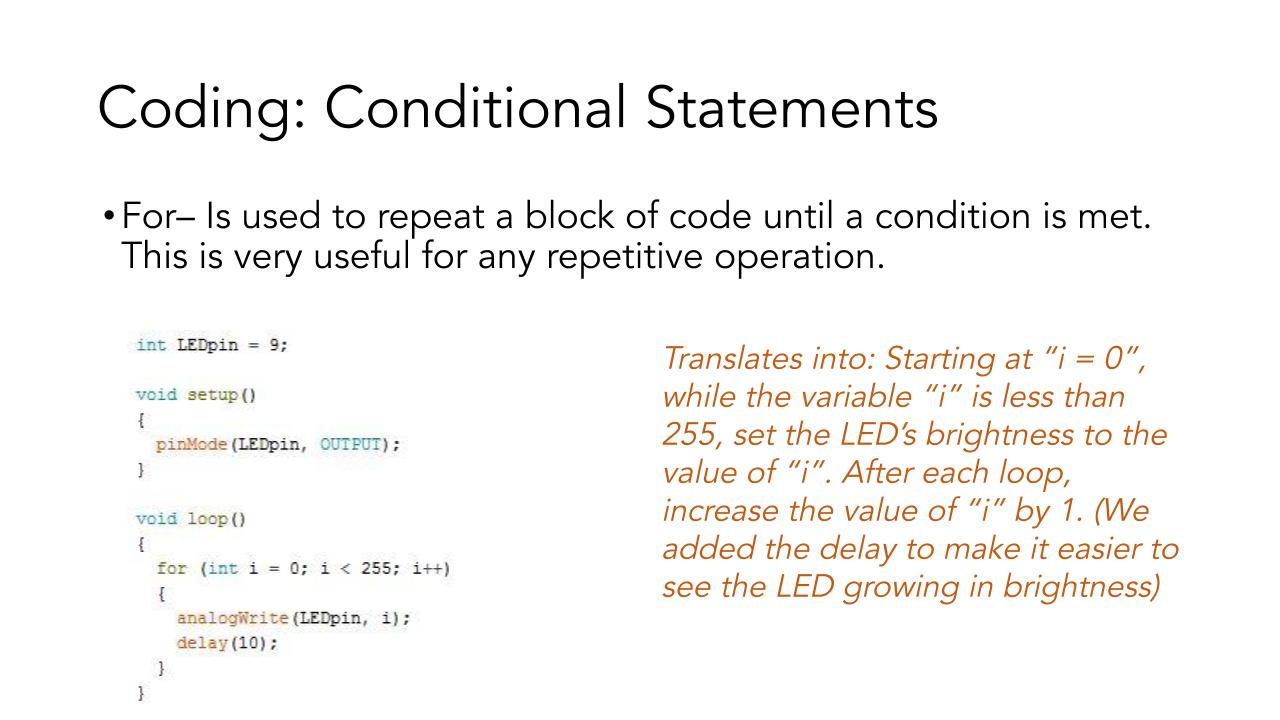 Coding: Conditional Statements

• For– Is used to repeat a block of code until a condition is met. This is very useful for any repetitive operation.

int LEDpin = 9;

void setup()
{
  pinMode(LEDpin, OUTPUT);
}

void loop()
{
  for (int i = 0; i < 255; i++)
  {
    analogWrite(LEDpin, i);
    delay(10);
  }
}

Translates into: Starting at "i = 0", while the variable "i" is less than 255, set the LED's brightness to the value of "i". After each loop, increase the value of "i" by 1. (We added the delay to make it easier to see the LED growing in brightness)